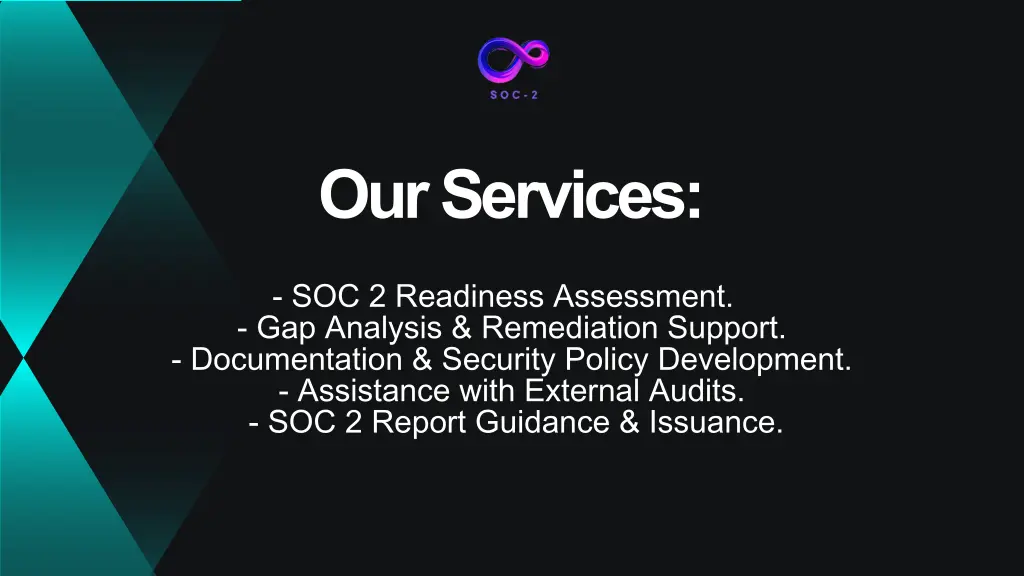 SOC-2

Our Services:

- SOC 2 Readiness Assessment.
- Gap Analysis & Remediation Support.
- Documentation & Security Policy Development.
- Assistance with External Audits.
- SOC 2 Report Guidance & Issuance.